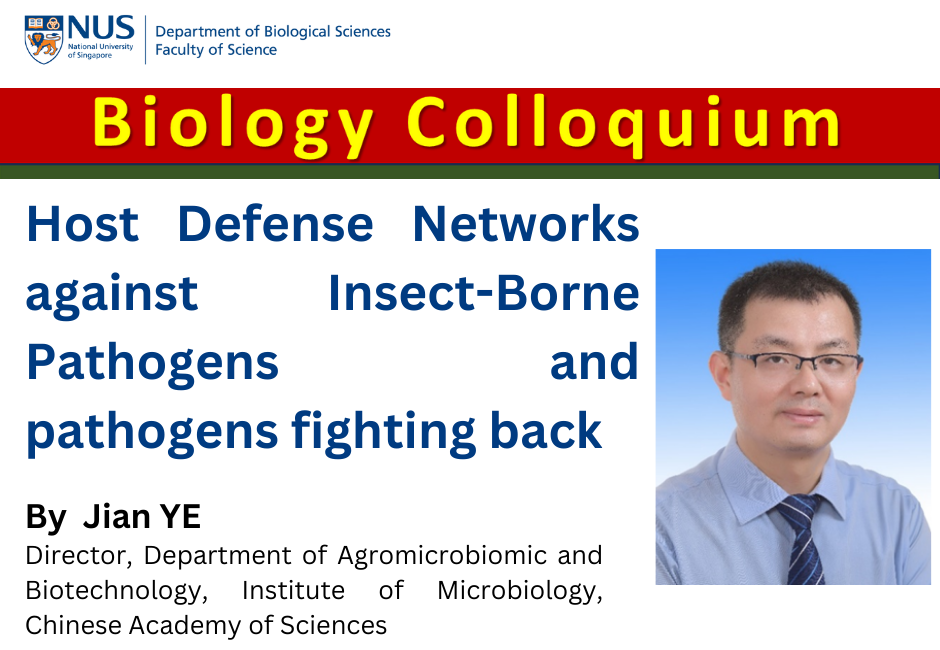 NUS National University of Singapore
Department of Biological Sciences
Faculty of Science

Biology Colloquium

Host Defense Networks against Insect-Borne Pathogens and pathogens fighting back

By Jian YE
Director, Department of Agromicrobiomic and Biotechnology, Institute of Microbiology, Chinese Academy of Sciences